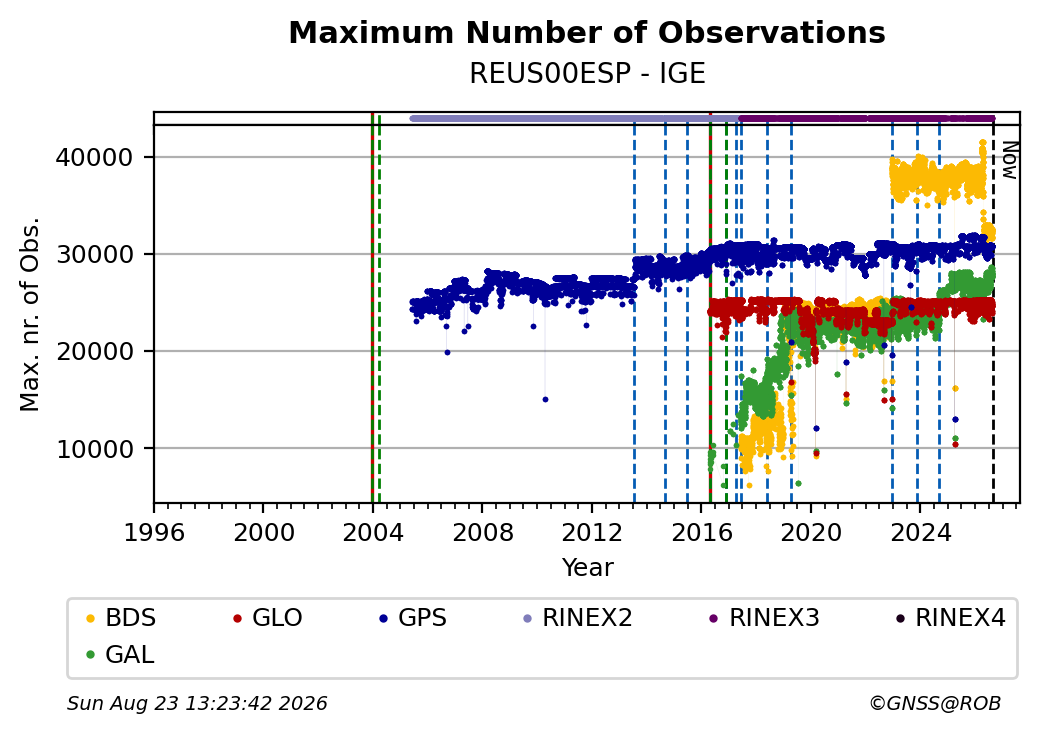 Maximum Number of Observations
REUS00ESP - IGE

Max. nr. of Obs.

40000
30000
20000
10000

Now

1996 2000 2004 2008 2012 2016 2020 2024

Year

BDS GLO GPS RINEX2 RINEX3 RINEX4
GAL

Sun Aug 23 13:23:42 2026

©GNSS@ROB